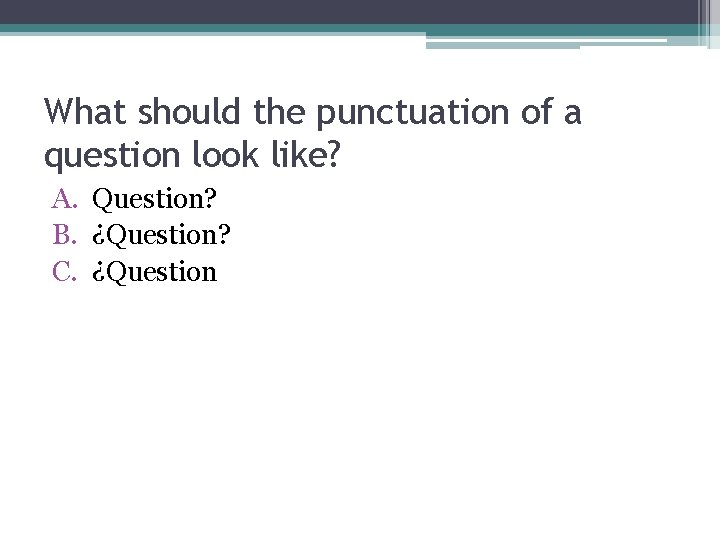 What should the punctuation of a question look like?

A. Question?
B. ¿Question?
C. ¿Question